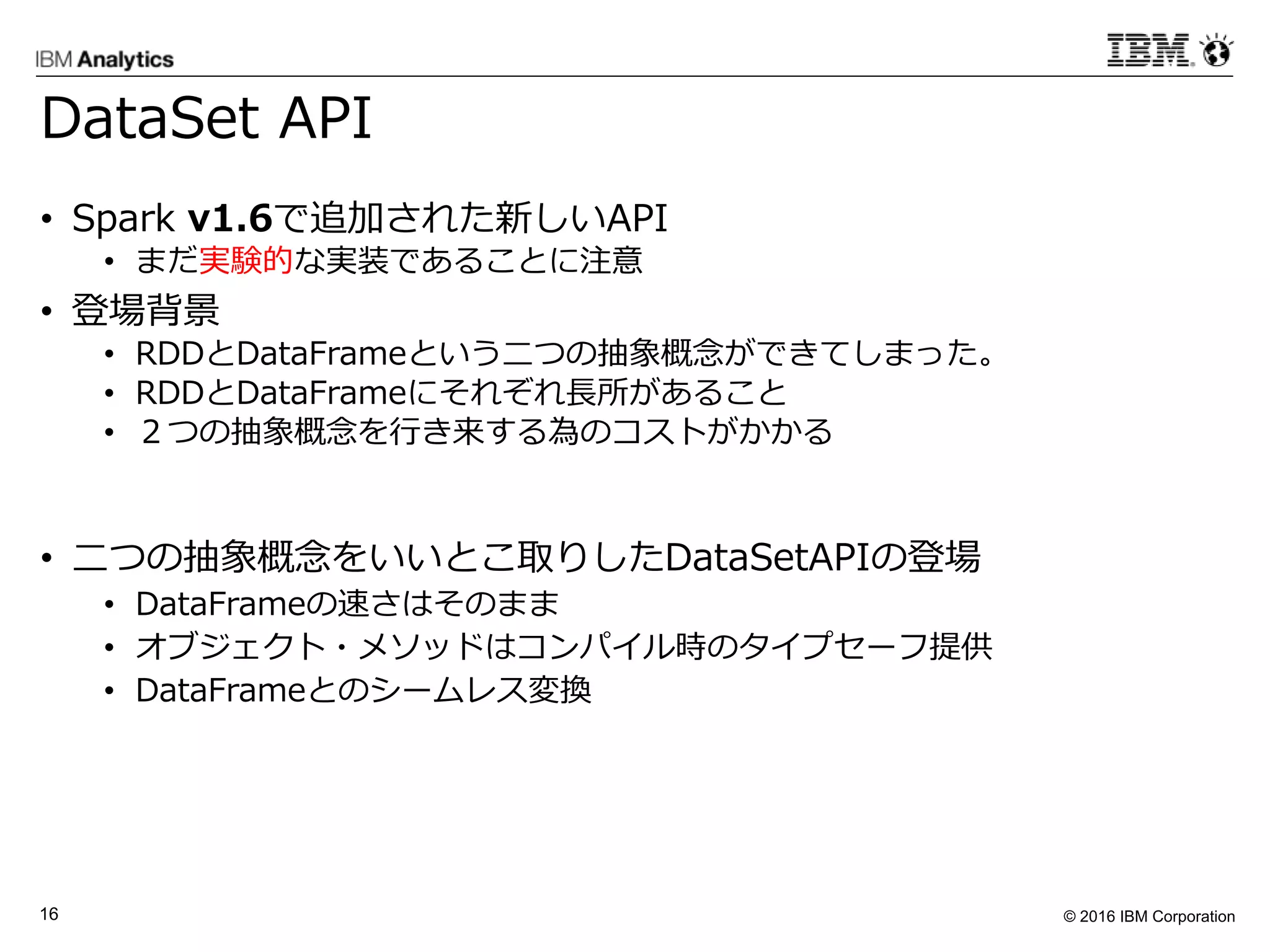 IBM Analytics

IBM

DataSet API

• Spark v1.6で追加された新しいAPI
  • まだ実験的な実装であることに注意
• 登場背景
  • RDDとDataFrameという二つの抽象概念ができてしまった。
  • RDDとDataFrameにそれぞれ長所があること
  • ２つの抽象概念を行き来する為のコストがかかる

• 二つの抽象概念をいいとこ取りしたDataSetAPIの登場
  • DataFrameの速さはそのまま
  • オブジェクト・メソッドはコンパイル時のタイプセーフ提供
  • DataFrameとのシームレス変換

16

© 2016 IBM Corporation